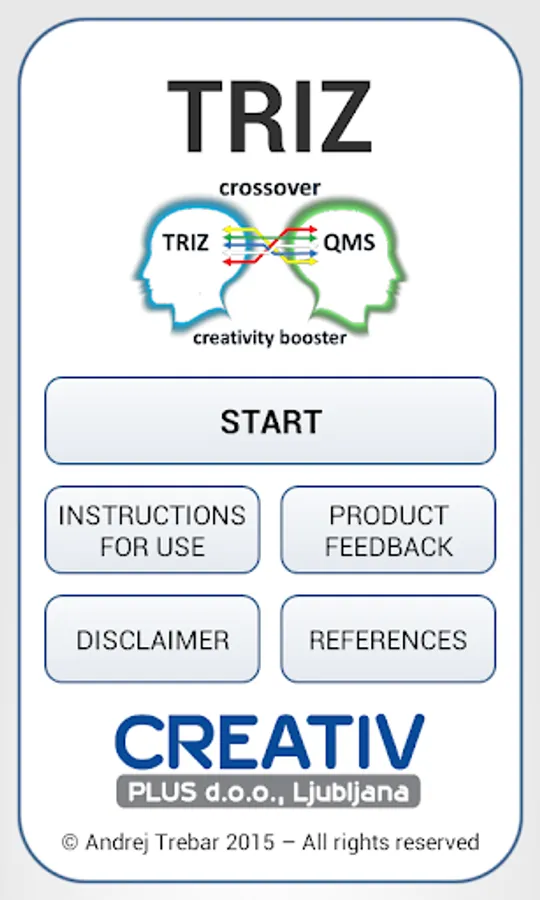 TRIZ

crossover

TRIZ

QMS

creativity booster

START

INSTRUCTIONS FOR USE

PRODUCT FEEDBACK

DISCLAIMER

REFERENCES

CREATIV

PLUS d.o.o., Ljubljana

© Andrej Trebar 2015 – All rights reserved